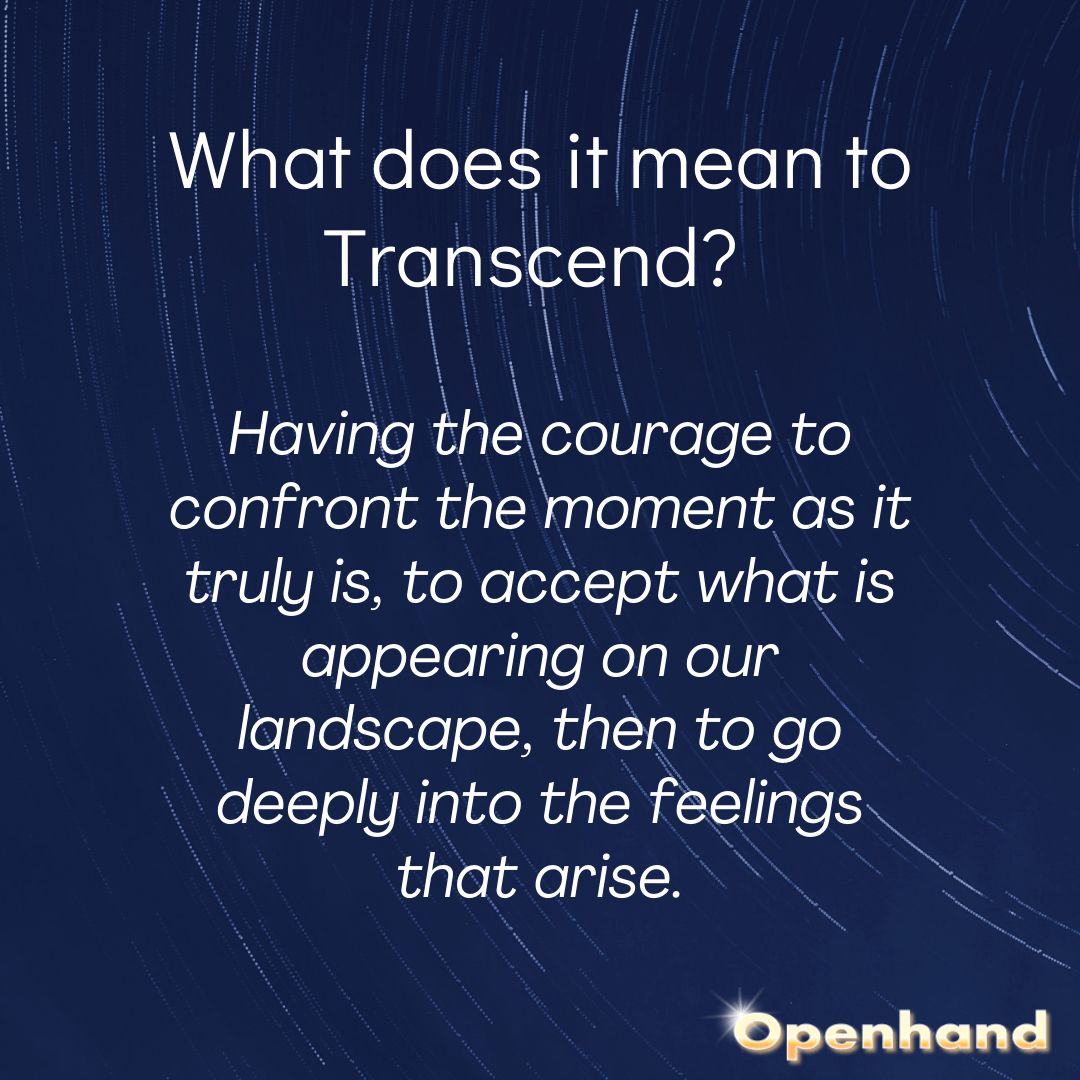 What does it mean to Transcend?

Having the courage to confront the moment as it truly is, to accept what is appearing on our landscape, then to go deeply into the feelings that arise.

Openhand